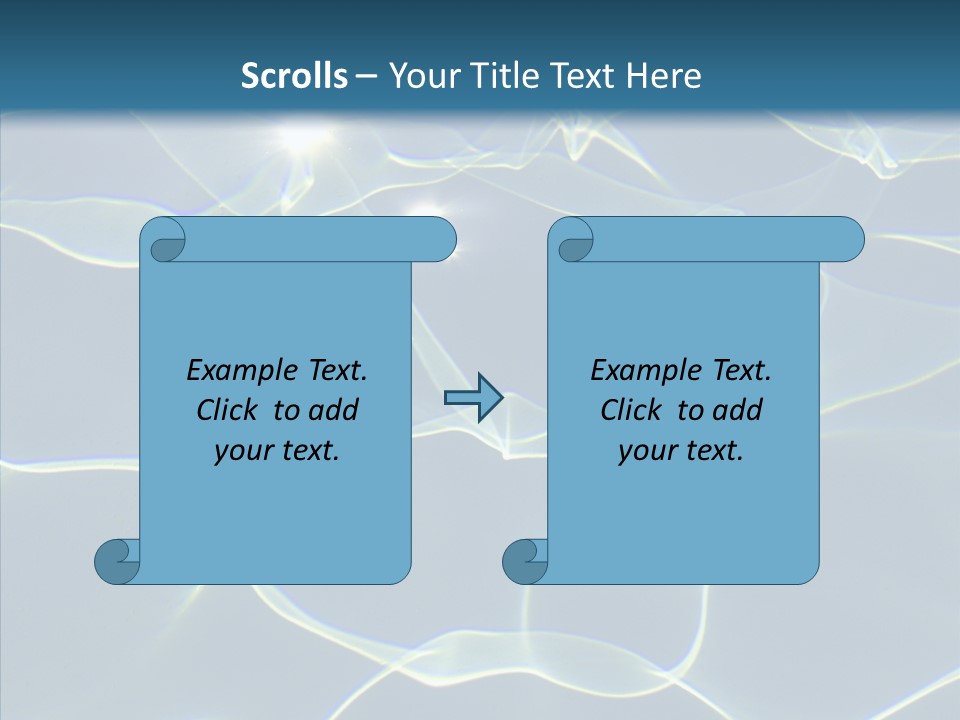 Scrolls – Your Title Text Here

Example Text. Click to add your text.

Example Text. Click to add your text.